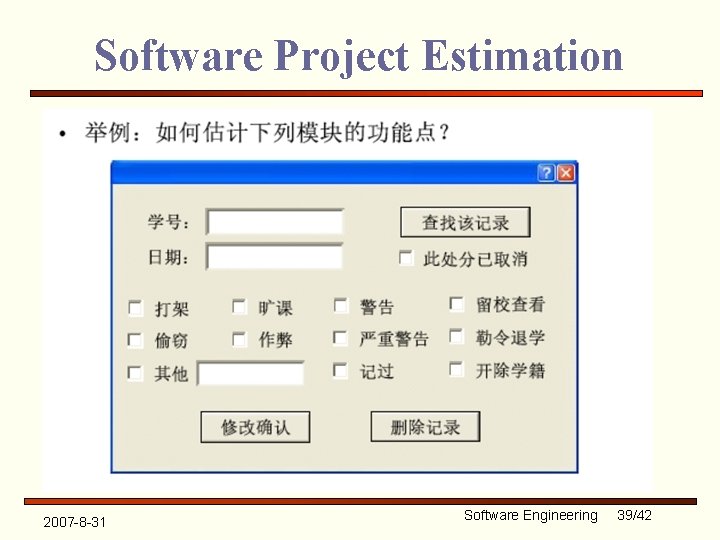 Software Project Estimation

• 举例：如何估计下列模块的功能点？

?

学号：

查找该记录

日期：

此处分已取消

打架 旷课 警告 留校查看

偷窃 作弊 严重警告 勒令退学

其他 记过 开除学籍

修改确认 删除记录

2007-8-31

Software Engineering 39/42